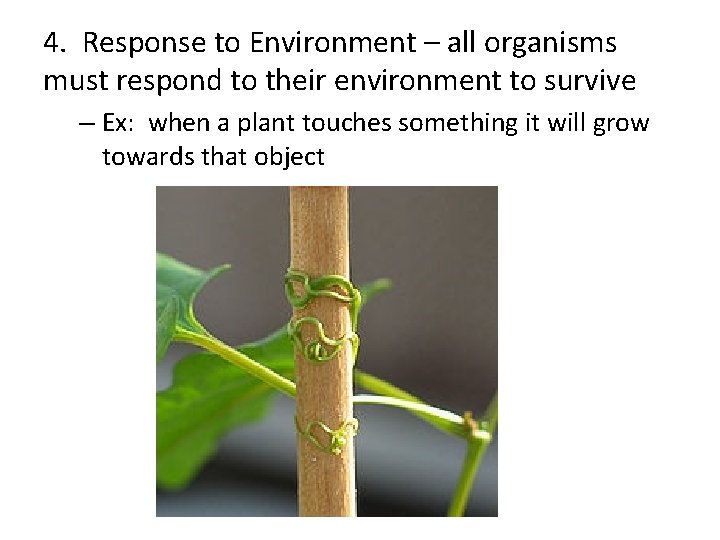 4. Response to Environment – all organisms must respond to their environment to survive

– Ex: when a plant touches something it will grow towards that object